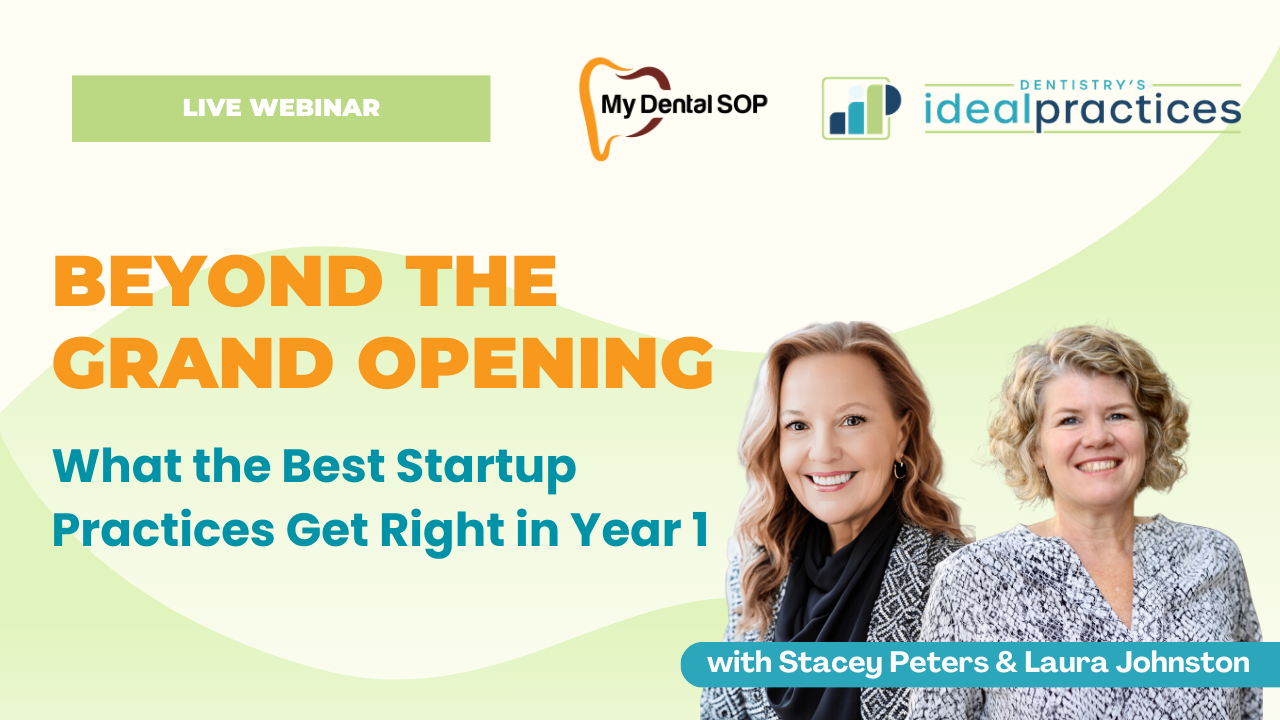 LIVE WEBINAR

My Dental SOP

DENTISTRY'S
idealpractices

BEYOND THE GRAND OPENING

What the Best Startup Practices Get Right in Year 1

with Stacey Peters & Laura Johnston